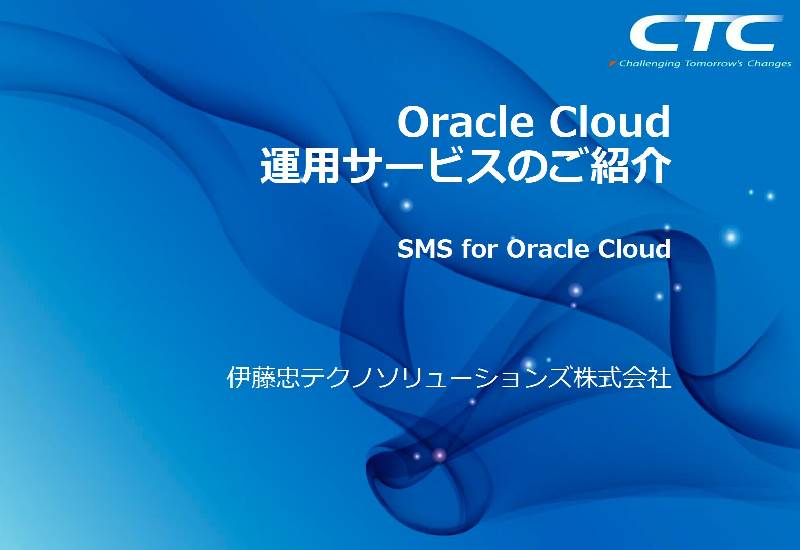 CTC
Challenging Tomorrow's Changes

Oracle Cloud
運用サービスのご紹介

SMS for Oracle Cloud

伊藤忠テクノソリューションズ株式会社